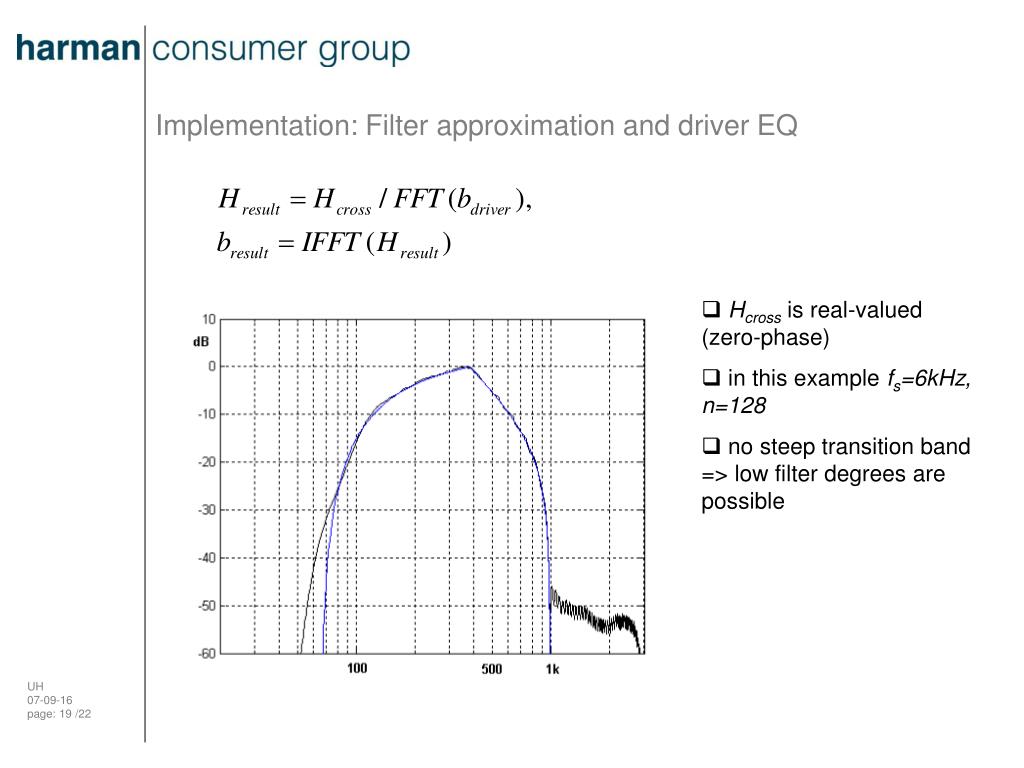 harman consumer group

Implementation: Filter approximation and driver EQ

$H_{result} = H_{cross} / FFT(b_{driver}),$
$b_{result} = IFFT(H_{result})$

10
dB
0
-10
-20
-30
-40
-50
-60
100
500
1k

❑ $H_{cross}$ is real-valued (zero-phase)

❑ in this example $f_s$=6kHz, n=128

❑ no steep transition band => low filter degrees are possible

UH
07-09-16
page: 19 /22